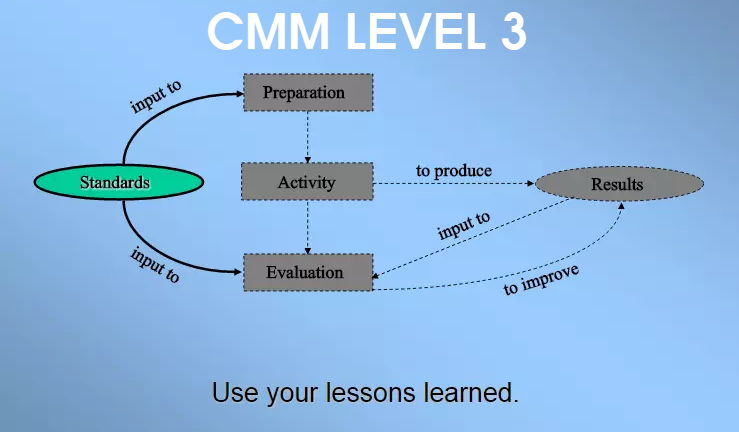 CMM LEVEL 3

input to

Preparation

Standards

Activity

to produce

Results

input to

input to

Evaluation

to improve

Use your lessons learned.